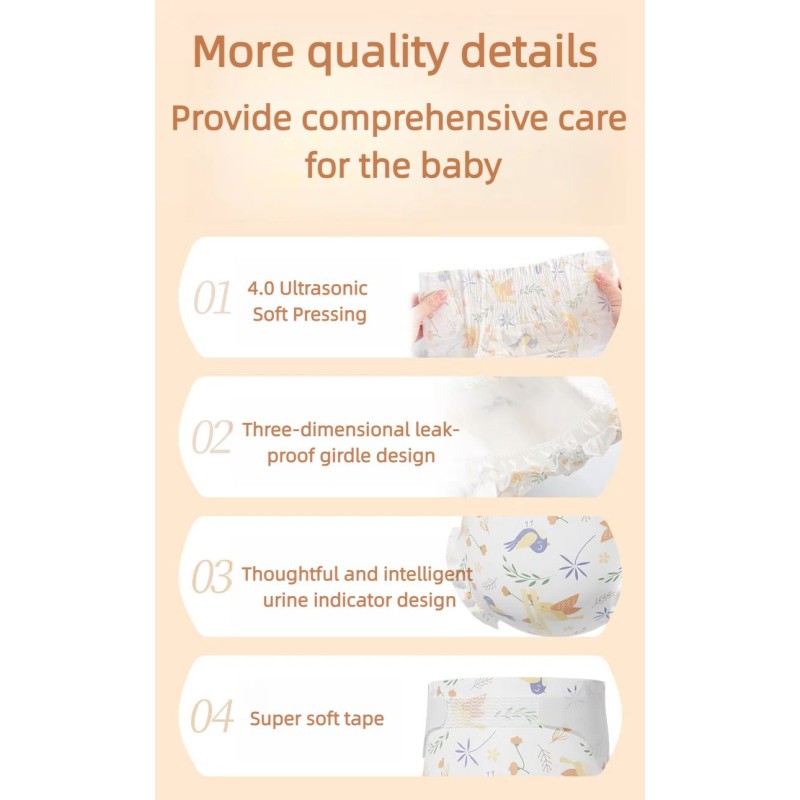 More quality details

Provide comprehensive care for the baby

01 4.0 Ultrasonic Soft Pressing

02 Three-dimensional leak-proof girdle design

03 Thoughtful and intelligent urine indicator design

04 Super soft tape